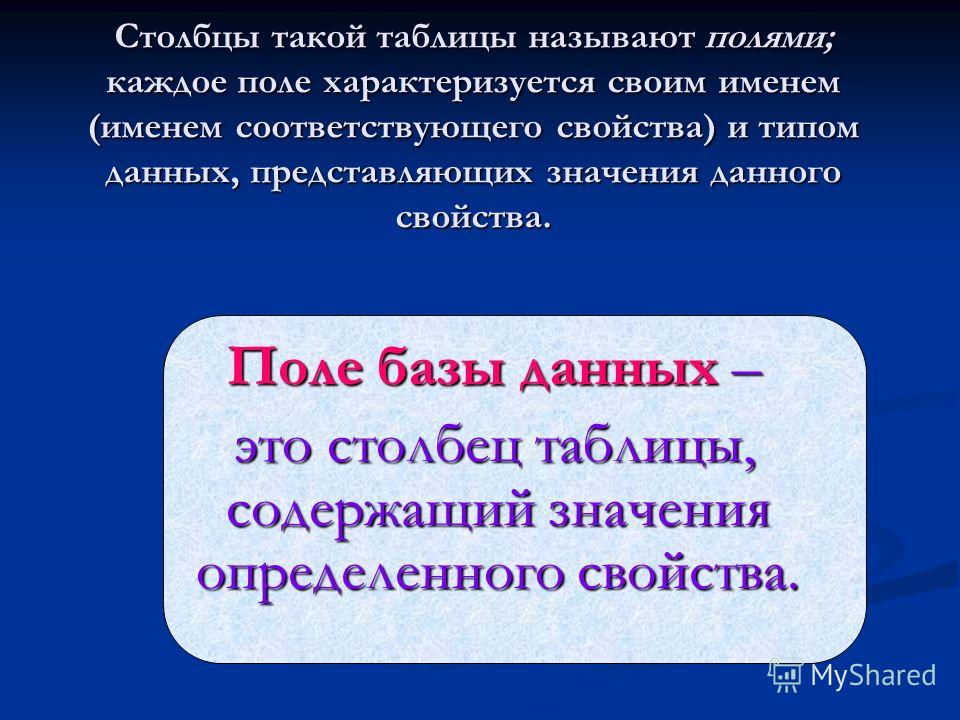 Столбцы такой таблицы называют полями; каждое поле характеризуется своим именем (именем соответствующего свойства) и типом данных, представляющих значения данного свойства.

Поле базы данных – это столбец таблицы, содержащий значения определенного свойства.

MyShared